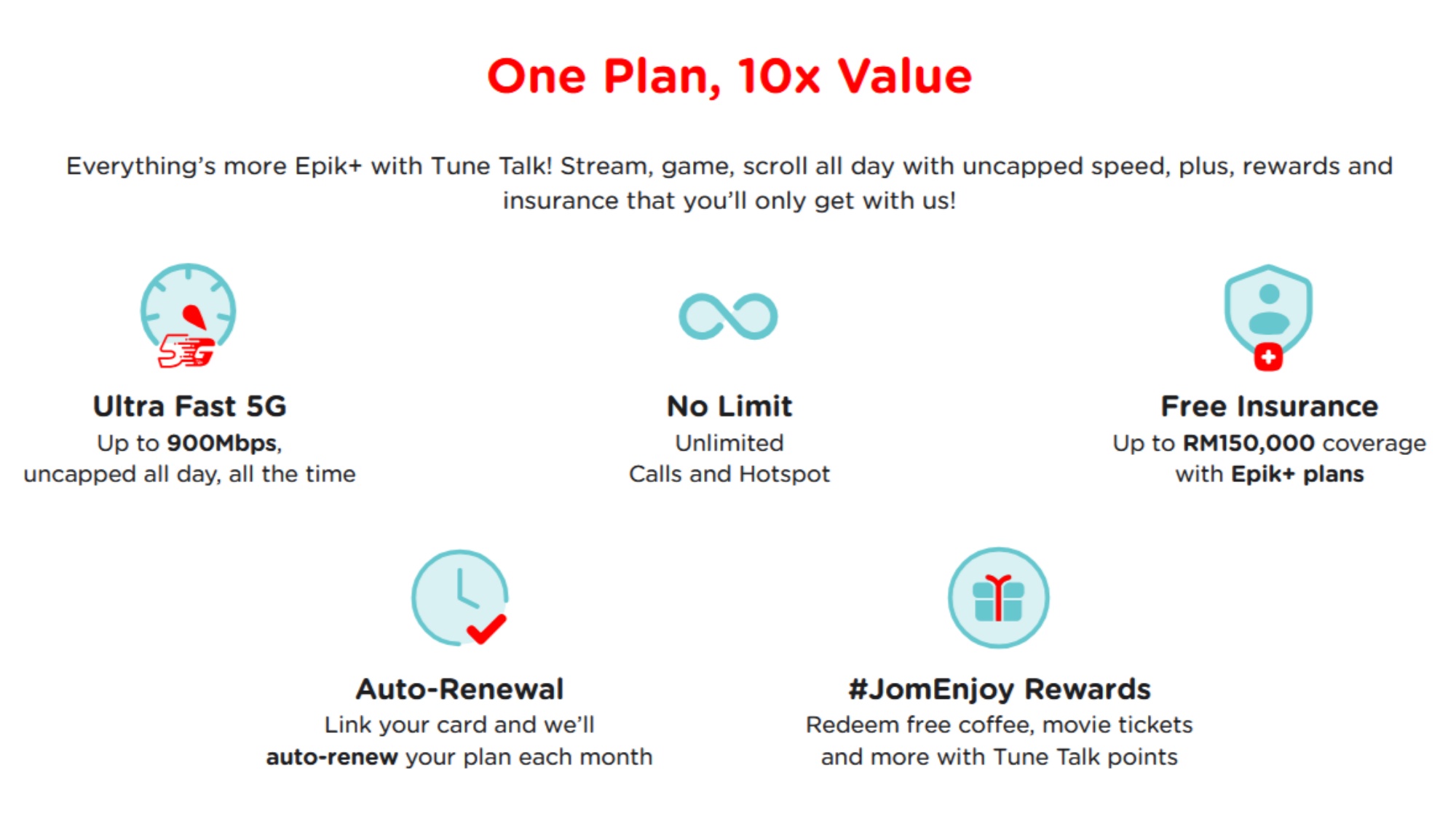 One Plan, 10x Value

Everything's more Epik+ with Tune Talk! Stream, game, scroll all day with uncapped speed, plus, rewards and insurance that you'll only get with us!

5G

Ultra Fast 5G
Up to 900Mbps, uncapped all day, all the time

No Limit
Unlimited Calls and Hotspot

Free Insurance
Up to RM150,000 coverage with Epik+ plans

Auto-Renewal
Link your card and we'll auto-renew your plan each month

#JomEnjoy Rewards
Redeem free coffee, movie tickets and more with Tune Talk points